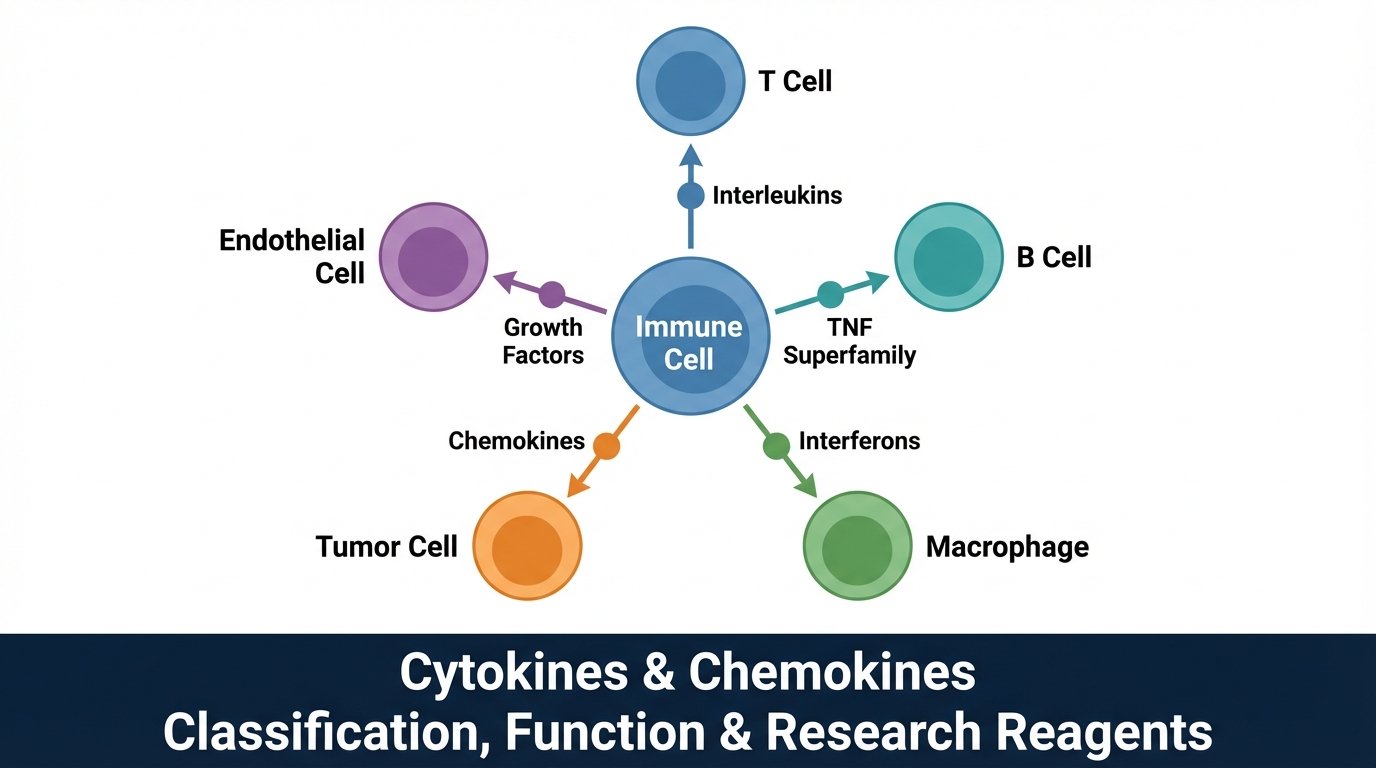 T Cell

Interleukins

Endothelial Cell

B Cell

Growth Factors

Immune Cell

TNF Superfamily

Chemokines

Interferons

Tumor Cell

Macrophage

Cytokines & Chemokines
Classification, Function & Research Reagents